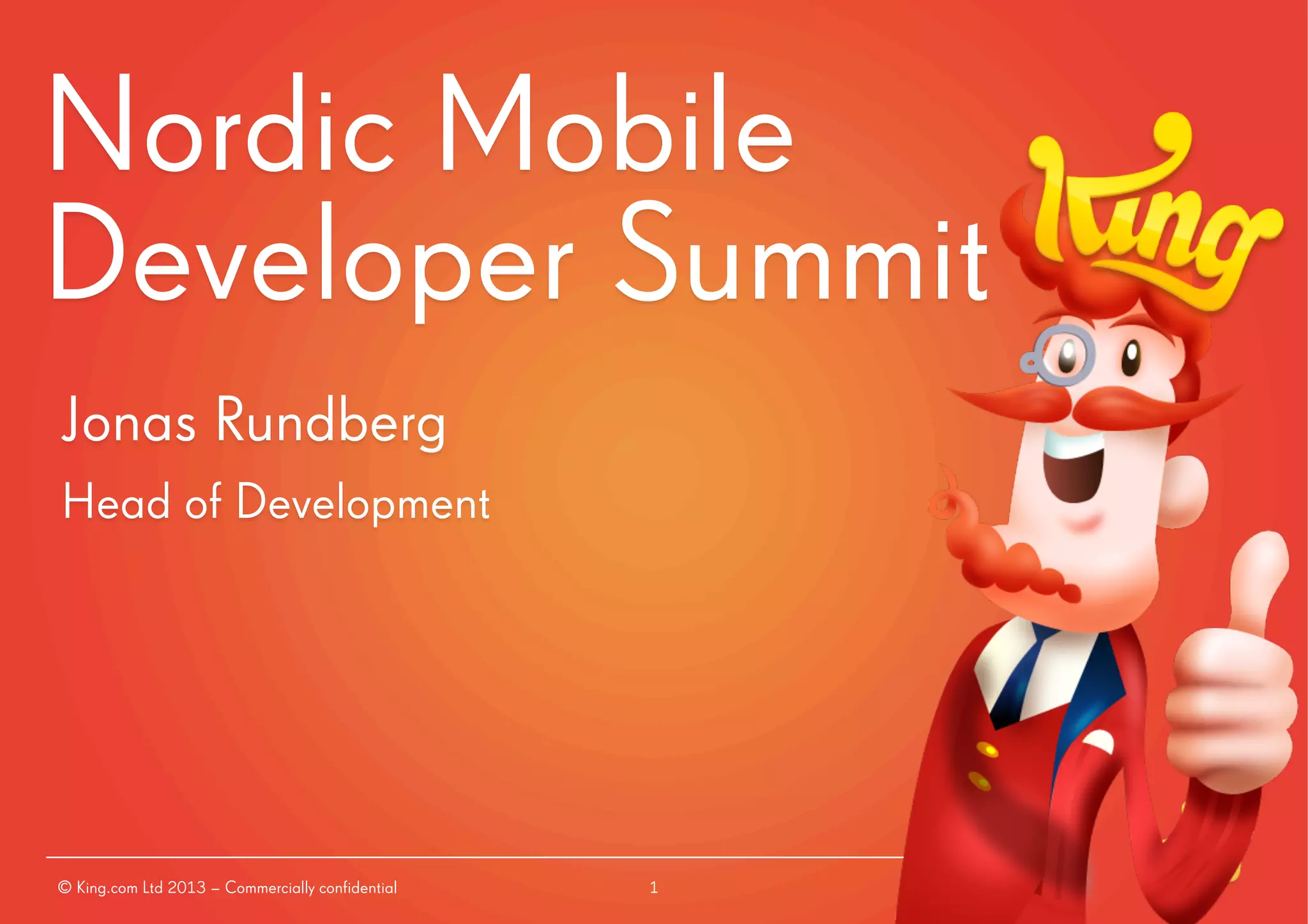 Nordic Mobile Developer Summit

King

Jonas Rundberg

Head of Development

© King.com Ltd 2013 – Commercially confidential

1